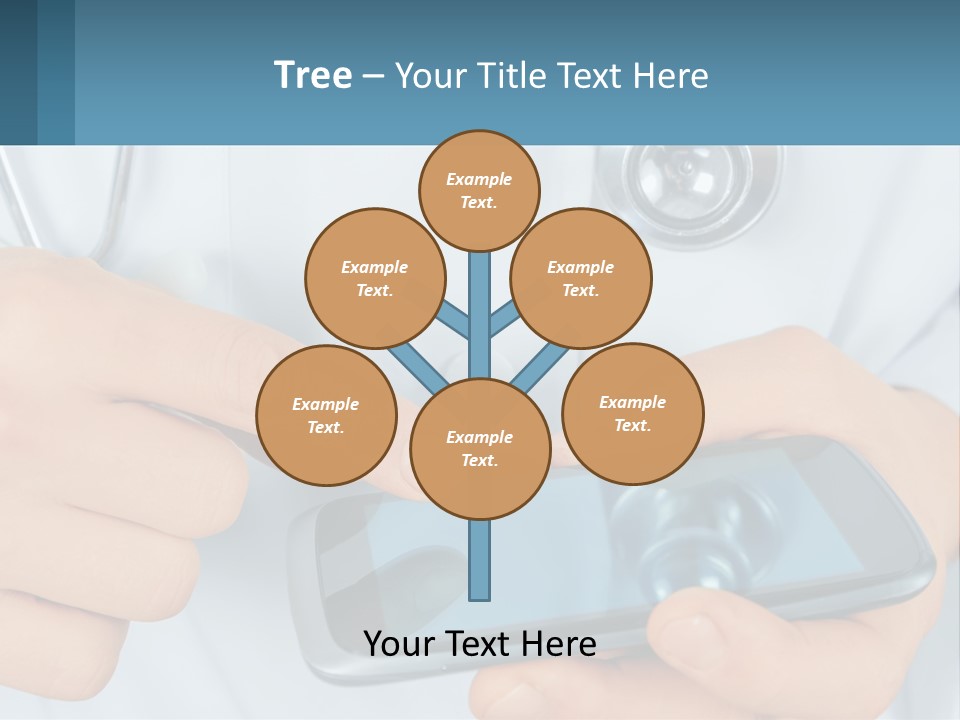 Tree – Your Title Text Here

Example Text.

Example Text.

Example Text.

Example Text.

Example Text.

Example Text.

Your Text Here